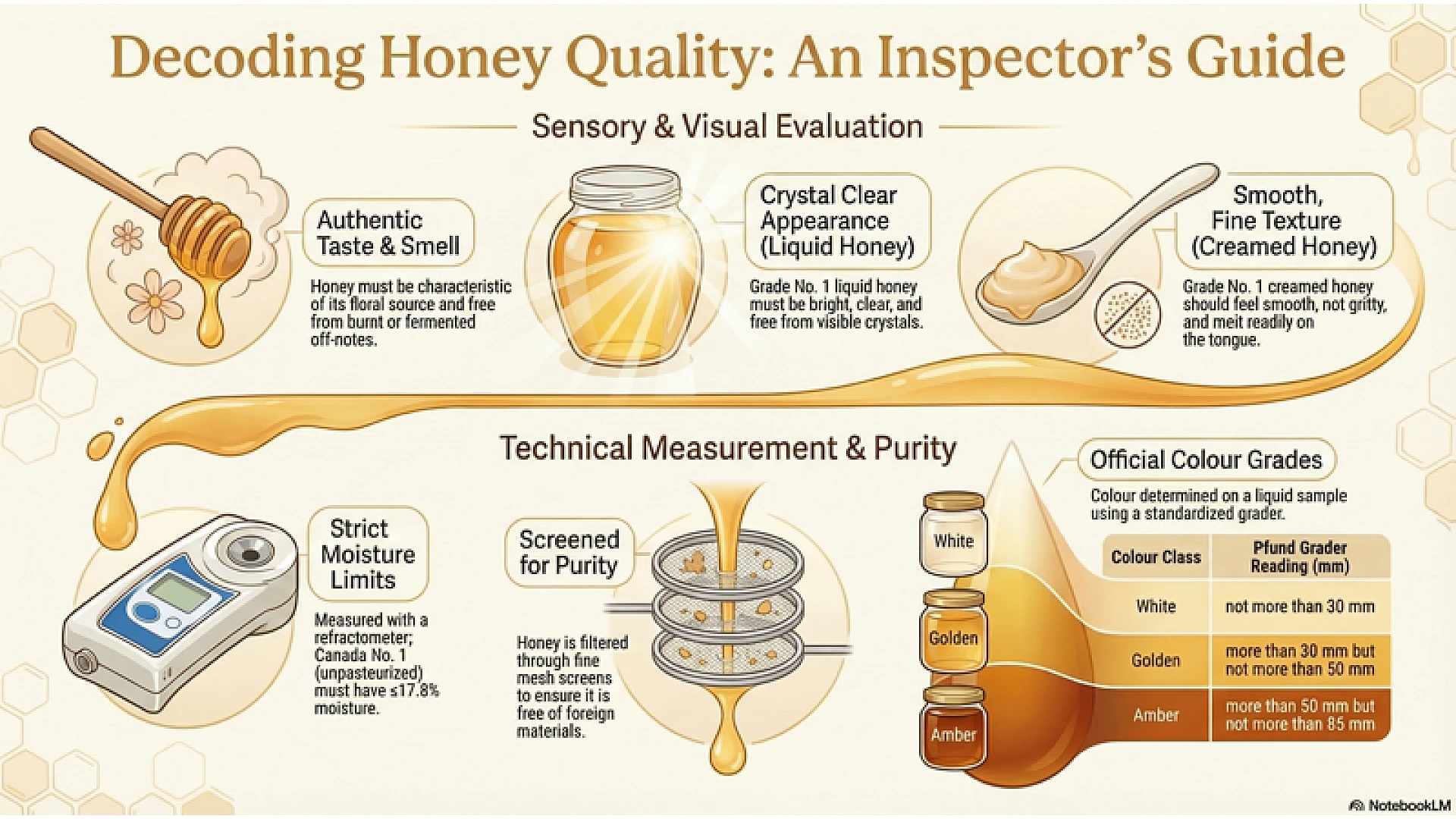 Decoding Honey Quality: An Inspector's Guide

Sensory & Visual Evaluation

Authentic Taste & Smell

Honey must be characteristic of its floral source and free from burnt or fermented off-notes.

Crystal Clear Appearance (Liquid Honey)

Grade No. 1 liquid honey must be bright, clear, and free from visible crystals.

Smooth, Fine Texture (Creamed Honey)

Grade No. 1 creamed honey should feel smooth, not gritty, and melt readily on the tongue.

Technical Measurement & Purity

Strict Moisture Limits

Measured with a refractometer; Canada No. 1 (unpasteurized) must have ≤17.8% moisture.

Screened for Purity

Honey is filtered through fine mesh screens to ensure it is free of foreign materials.

Official Colour Grades

Colour determined on a liquid sample using a standardized grader.

White

Golden

Amber

| Colour Class | Pfund Grader Reading (mm) |
|---|---|
| White | not more than 30 mm |
| Golden | more than 30 mm but not more than 50 mm |
| Amber | more than 50 mm but not more than 85 mm |

NotebookLM